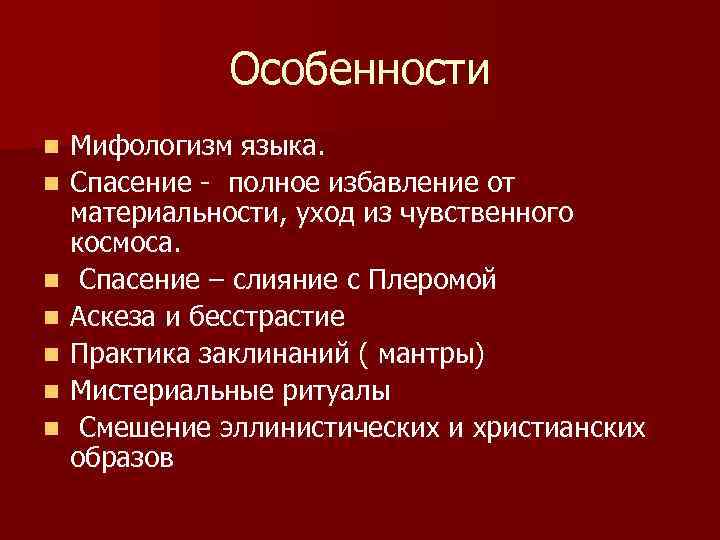 Особенности

- Мифологизм языка.
- Спасение - полное избавление от материальности, уход из чувственного космоса.
- Спасение – слияние с Плеромой
- Аскеза и бесстрастие
- Практика заклинаний ( мантры)
- Мистериальные ритуалы
- Смешение эллинистических и христианских образов